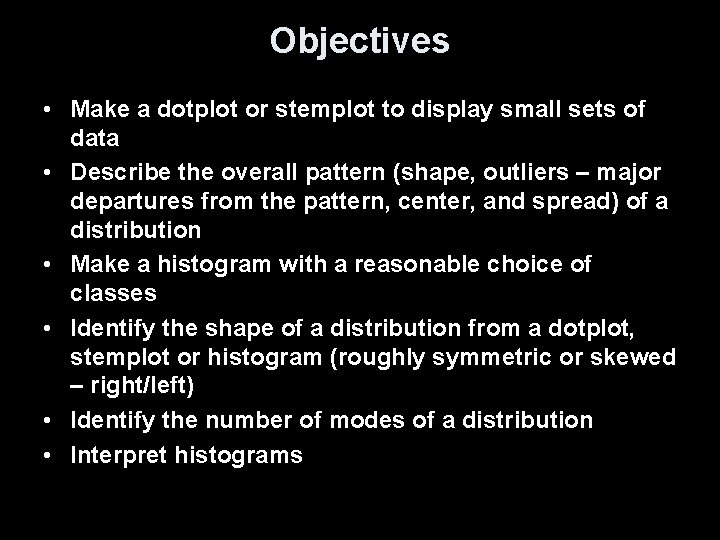 Objectives

• Make a dotplot or stemplot to display small sets of data
• Describe the overall pattern (shape, outliers – major departures from the pattern, center, and spread) of a distribution
• Make a histogram with a reasonable choice of classes
• Identify the shape of a distribution from a dotplot, stemplot or histogram (roughly symmetric or skewed – right/left)
• Identify the number of modes of a distribution
• Interpret histograms